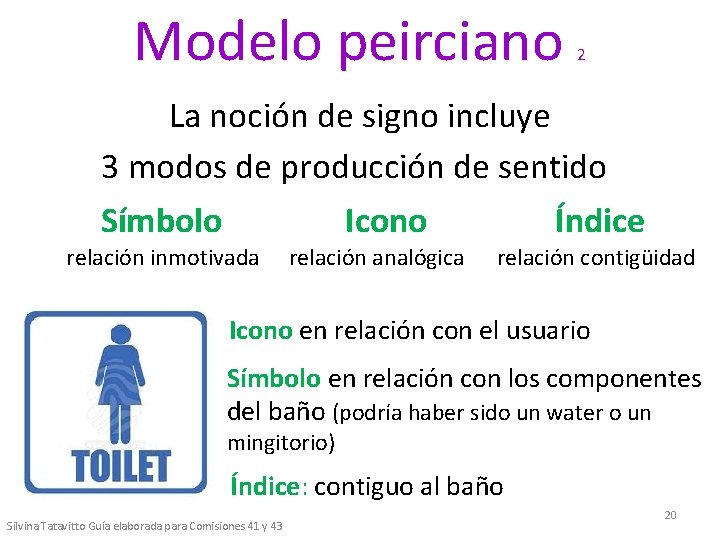 Modelo peirciano 2

La noción de signo incluye
3 modos de producción de sentido

Símbolo
relación inmotivada

Icono
relación analógica

Índice
relación contigüidad

TOILET

Icono en relación con el usuario

Símbolo en relación con los componentes del baño (podría haber sido un water o un mingitorio)

Índice: contiguo al baño

20

Silvina Tatavitto Guía elaborada para Comisiones 41 y 43